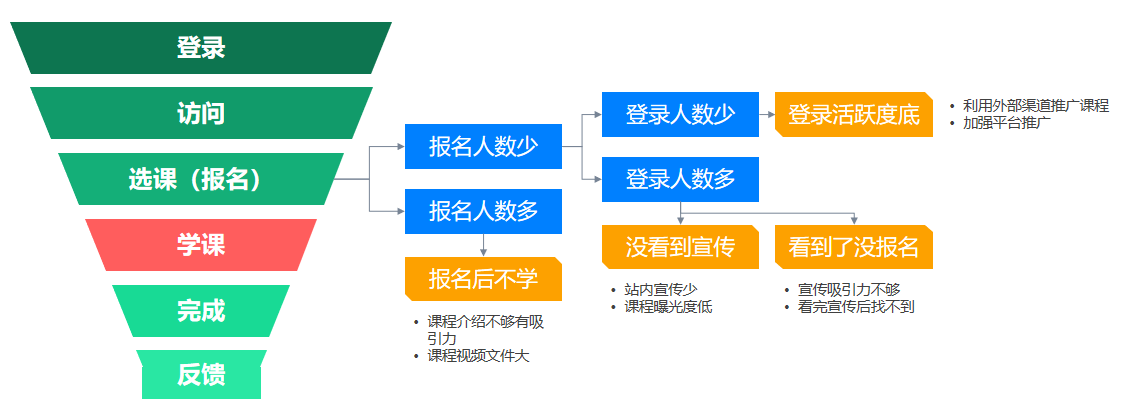 登录

访问

选课（报名）

学课

完成

反馈

报名人数少

报名人数多

报名后不学

• 课程介绍不够有吸引力
• 课程视频文件大

登录人数少

登录活跃度底

• 利用外部渠道推广课程
• 加强平台推广

登录人数多

没看到宣传

• 站内宣传少
• 课程曝光度低

看到了没报名

• 宣传吸引力不够
• 看完宣传后找不到